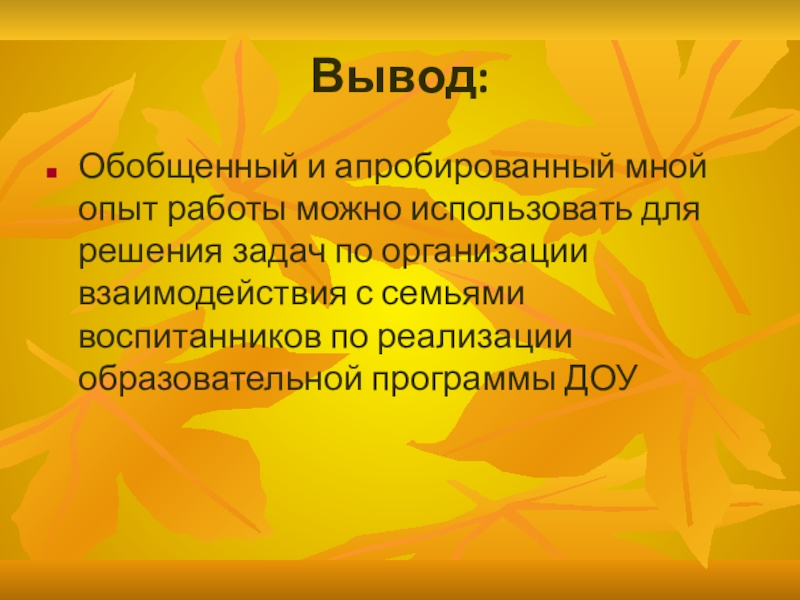 Вывод:

Обобщенный и апробированный мной опыт работы можно использовать для решения задач по организации взаимодействия с семьями воспитанников по реализации образовательной программы ДОУ